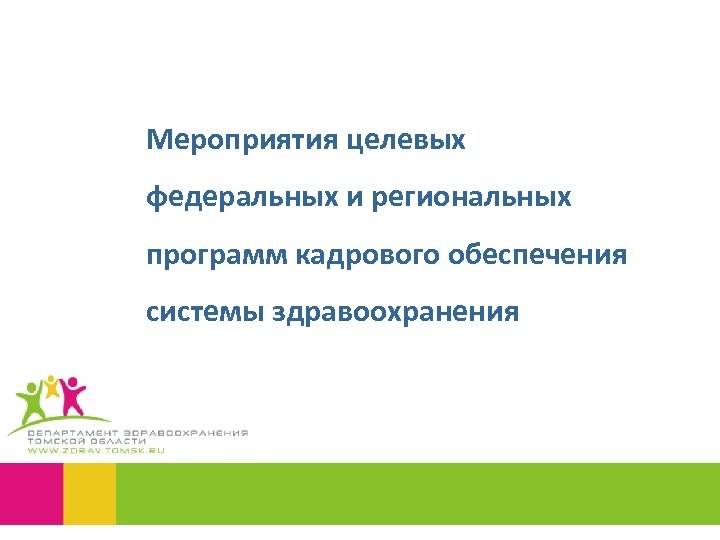 Мероприятия целевых

федеральных и региональных

программ кадрового обеспечения

системы здравоохранения

ДЕПАРТАМЕНТ ЗДРАВООХРАНЕНИЯ ТОМСКОЙ ОБЛАСТИ
WWW.ZDRAV.TOMSK.RU